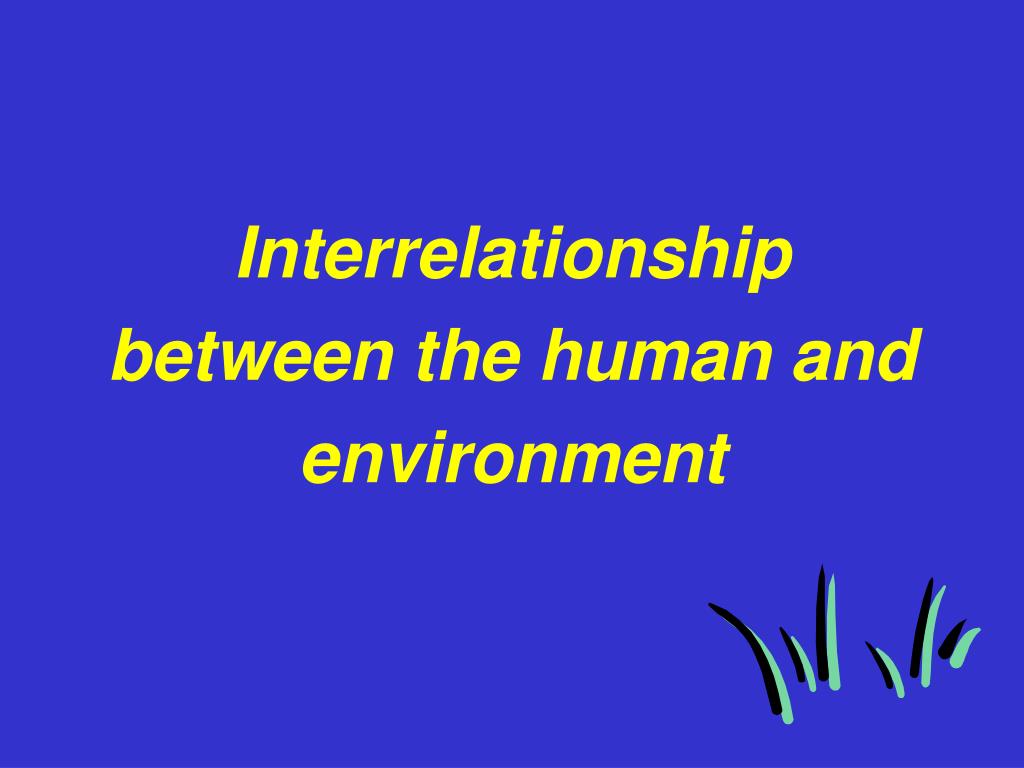 Interrelationship between the human and environment